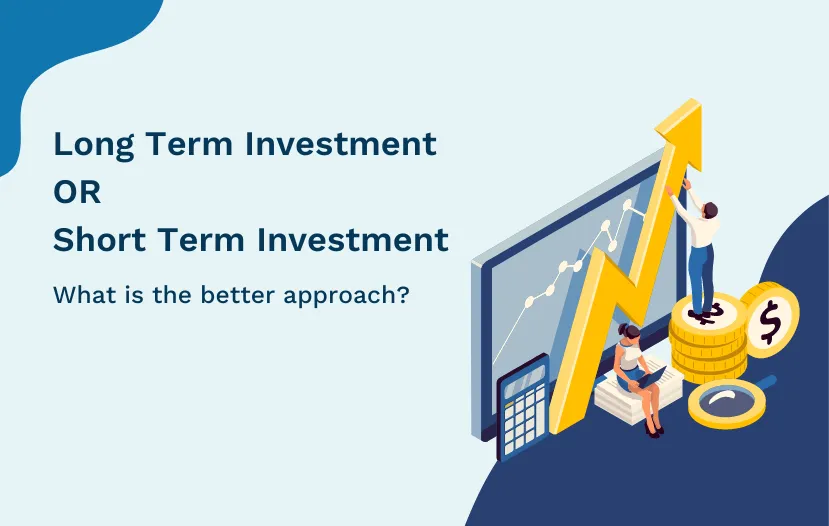 Long Term Investment
OR
Short Term Investment

What is the better approach?

$